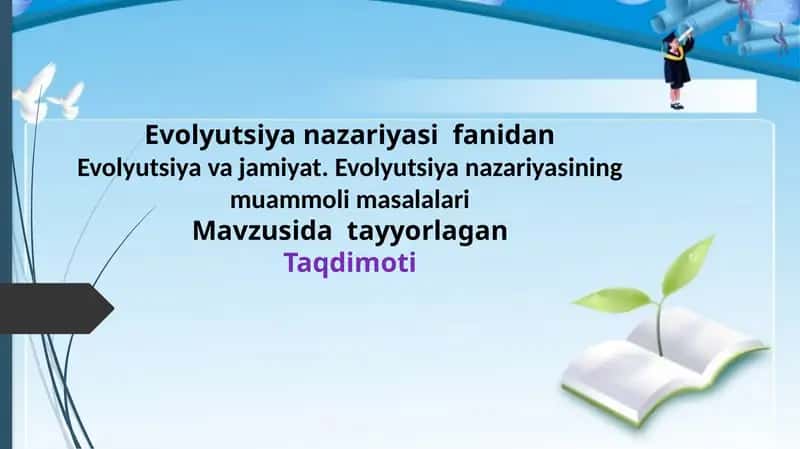 Evolyutsiya nazariyasi fanidan
Evolyutsiya va jamiyat. Evolyutsiya nazariyasining muammoli masalalari
Mavzusida tayyorlagan
Taqdimoti